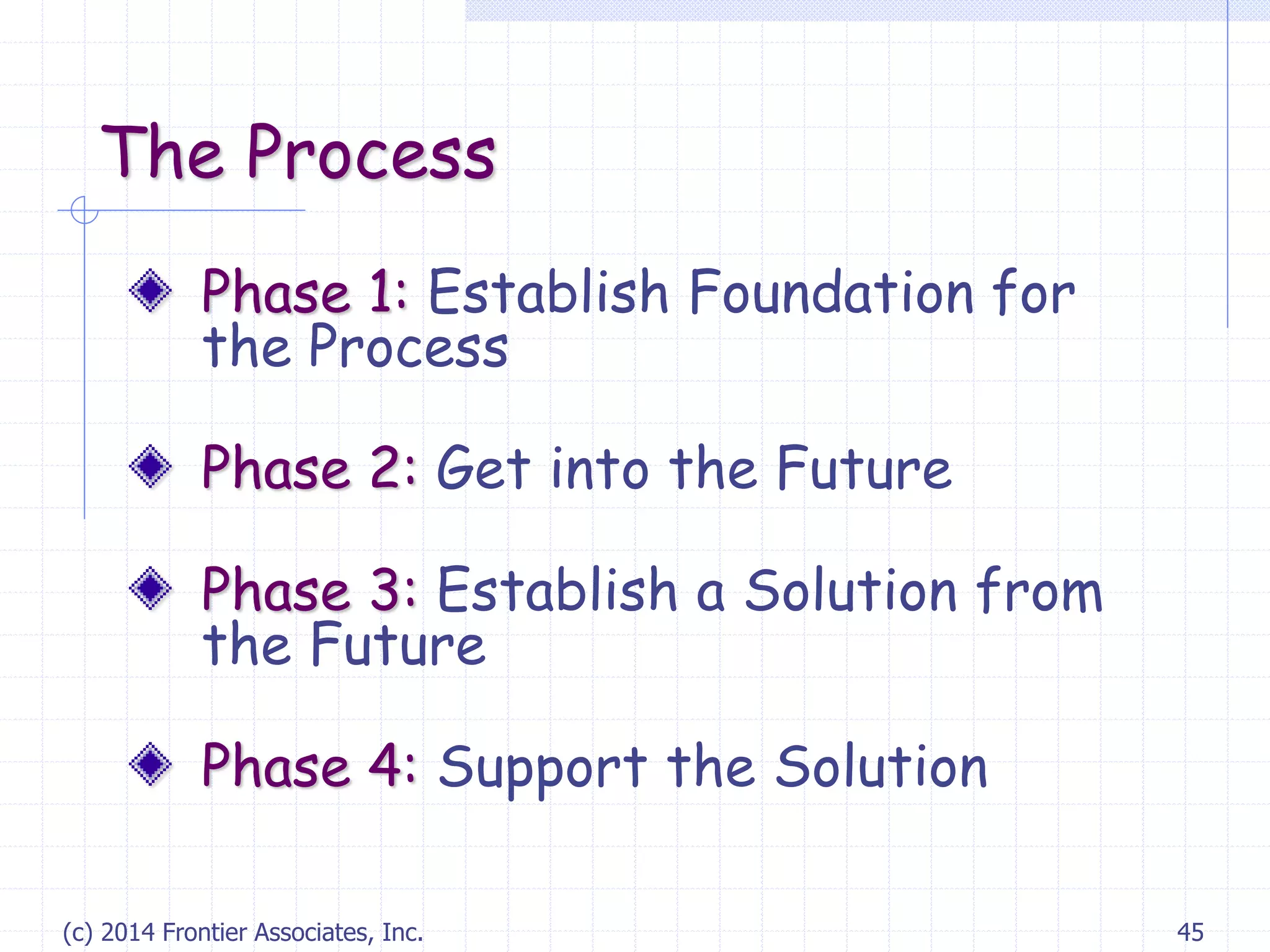 The Process

Phase 1: Establish Foundation for the Process

Phase 2: Get into the Future

Phase 3: Establish a Solution from the Future

Phase 4: Support the Solution

(c) 2014 Frontier Associates, Inc.

45